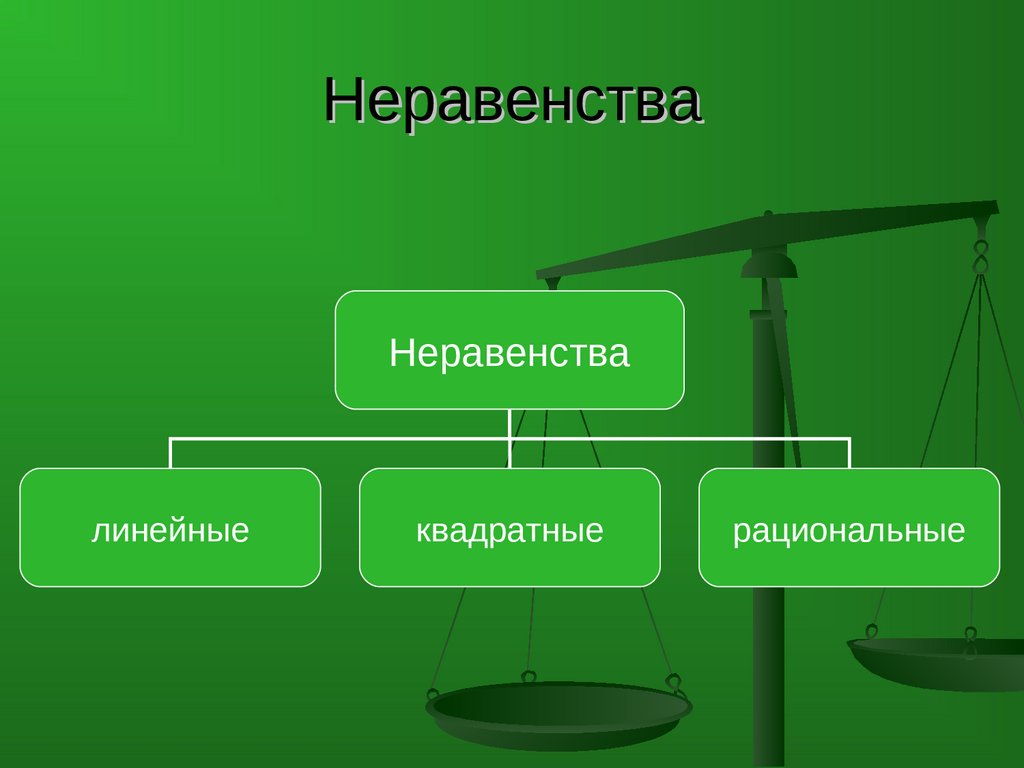 Неравенства

Неравенства

линейные

квадратные

рациональные